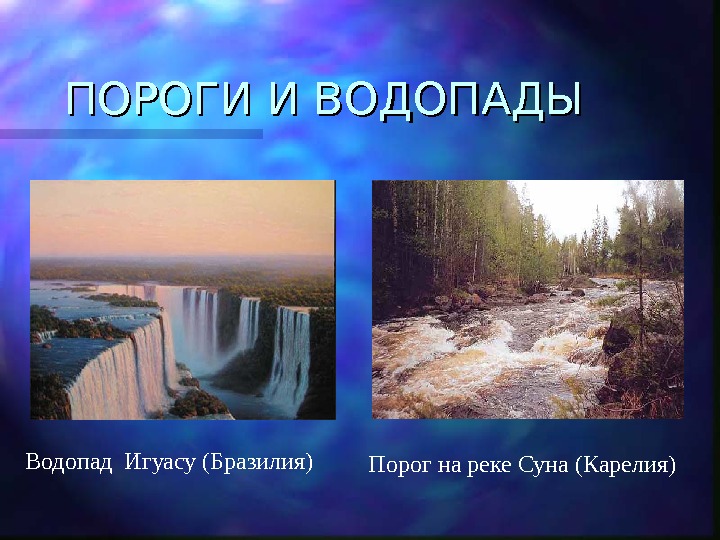 ПОРОГИ И ВОДОПАДЫ

Водопад Игуасу (Бразилия)

Порог на реке Суна (Карелия)